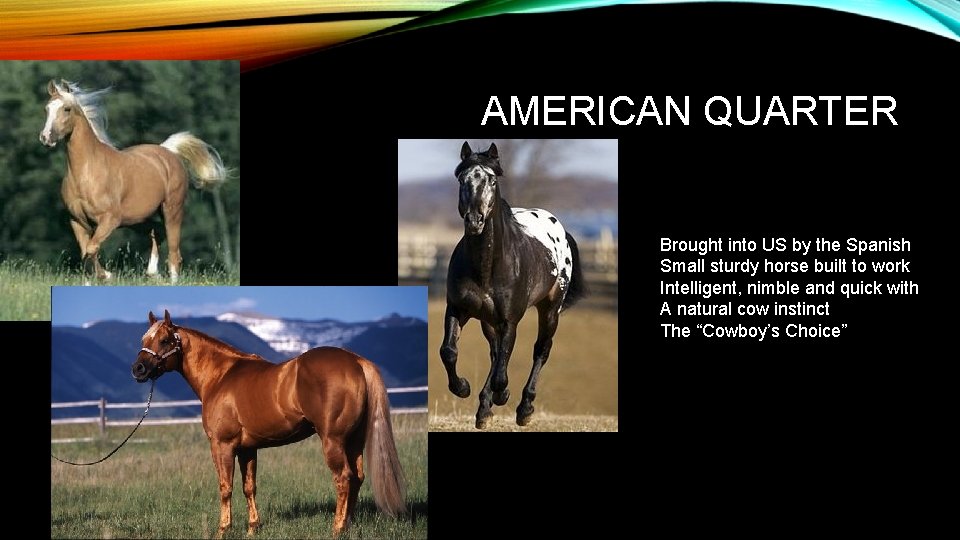 AMERICAN QUARTER

Brought into US by the Spanish
Small sturdy horse built to work
Intelligent, nimble and quick with
A natural cow instinct
The “Cowboy’s Choice”